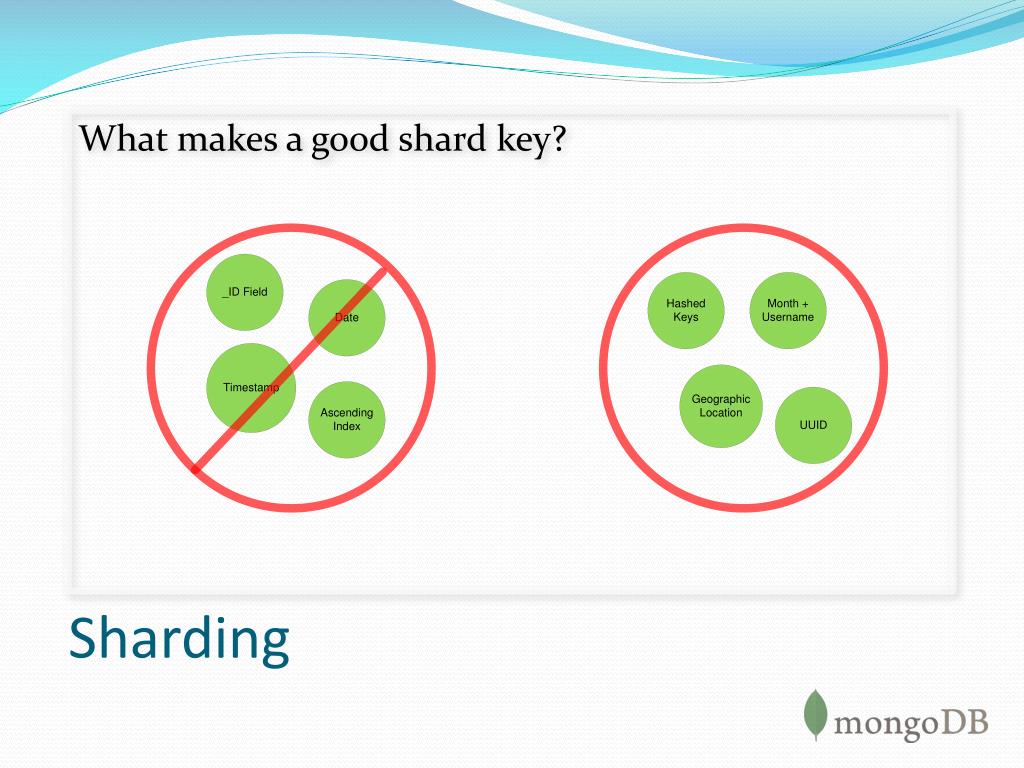 What makes a good shard key?

_ID Field

Date

Timestamp

Ascending Index

Hashed Keys

Month + Username

Geographic Location

UUID

Sharding

mongoDB